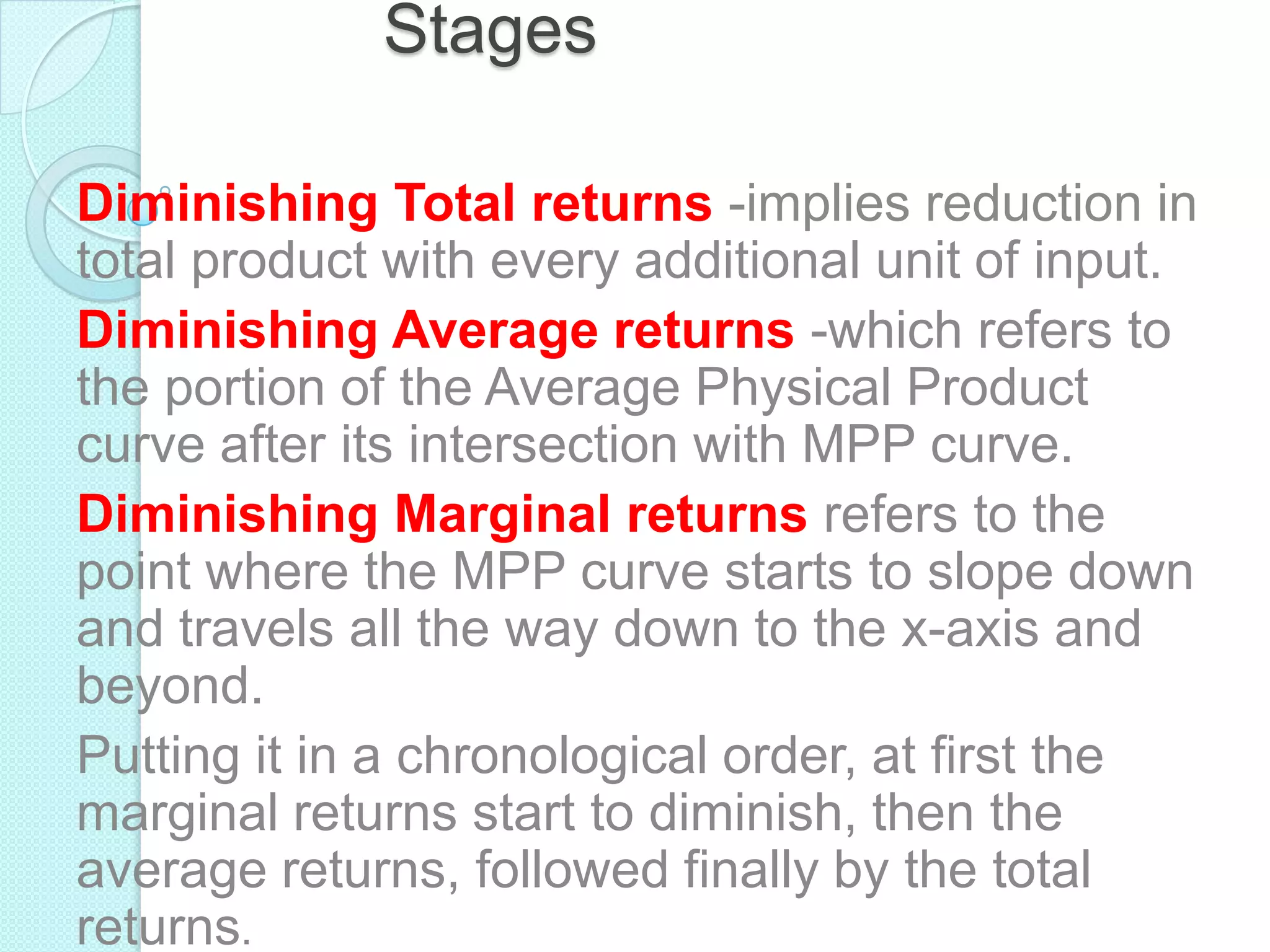 Stages

Diminishing Total returns -implies reduction in total product with every additional unit of input.

Diminishing Average returns -which refers to the portion of the Average Physical Product curve after its intersection with MPP curve.

Diminishing Marginal returns refers to the point where the MPP curve starts to slope down and travels all the way down to the x-axis and beyond.

Putting it in a chronological order, at first the marginal returns start to diminish, then the average returns, followed finally by the total returns.